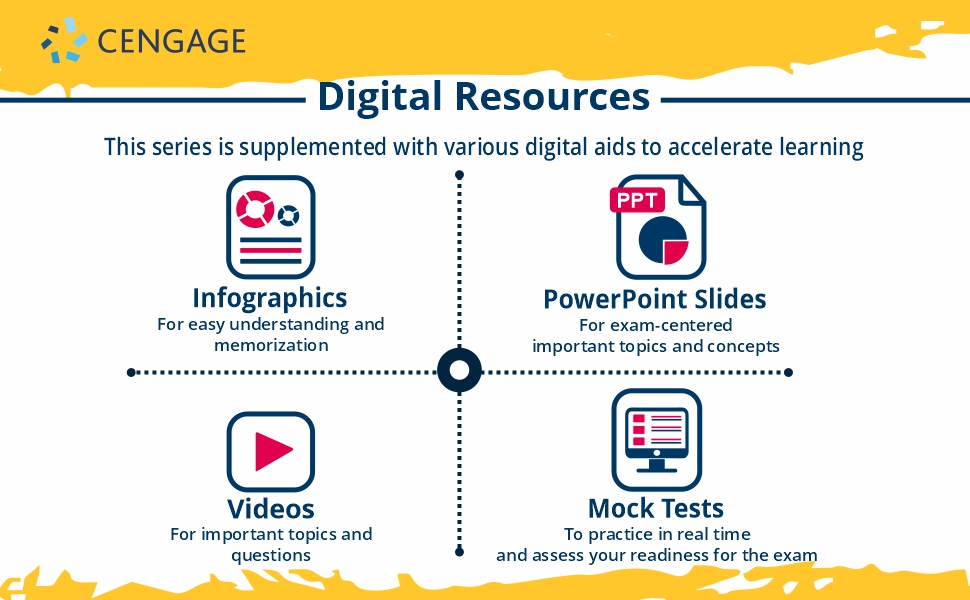 CENGAGE

Digital Resources

This series is supplemented with various digital aids to accelerate learning

Infographics
For easy understanding and memorization

PPT

PowerPoint Slides
For exam-centered important topics and concepts

Videos
For important topics and questions

Mock Tests
To practice in real time and assess your readiness for the exam